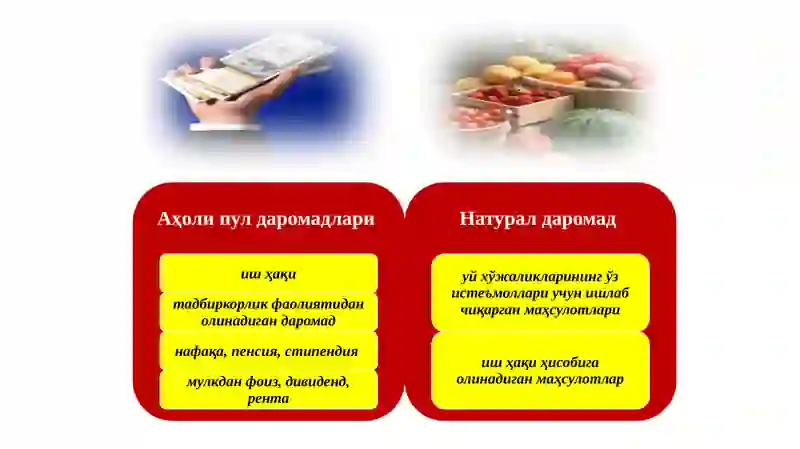 Аҳоли пул даромадлари

иш ҳақи

тадбиркорлик фаолиятидан олинадиган даромад

нафақа, пенсия, стипендия

мулкдан фоиз, дивиденд, рента

Натурал даромад

уй хўжаликларининг ўз истеъмоллари учун ишлаб чиқарган маҳсулотлари

иш ҳақи ҳисобига олинадиган маҳсулотлар